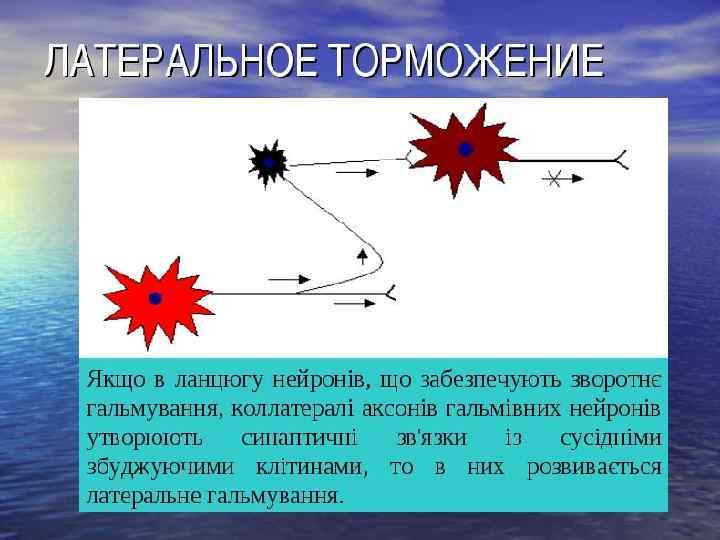 ЛАТЕРАЛЬНОЕ ТОРМОЖЕНИЕ

Якщо в ланцюгу нейронів, що забезпечують зворотнє гальмування, коллатералі аксонів гальмівних нейронів утворюють синаптичні зв'язки із сусідніми збуджуючими клітинами, то в них розвивається латеральне гальмування.